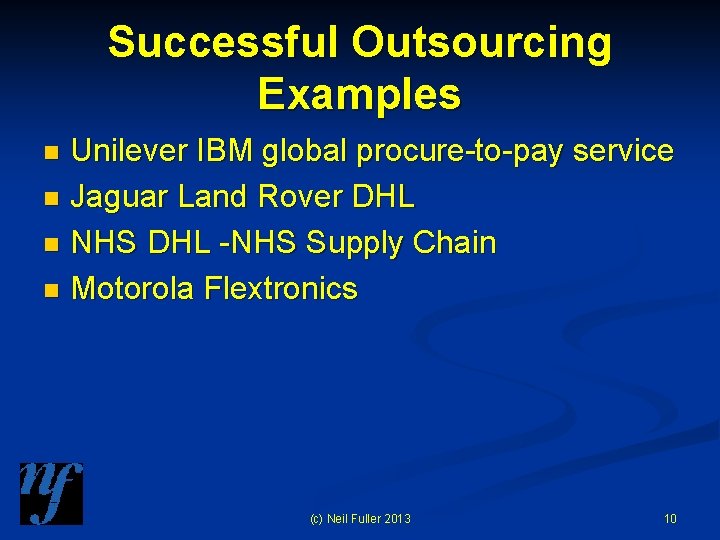 Successful Outsourcing Examples

- Unilever IBM global procure-to-pay service
- Jaguar Land Rover DHL
- NHS DHL -NHS Supply Chain
- Motorola Flextronics

nf

(c) Neil Fuller 2013

10